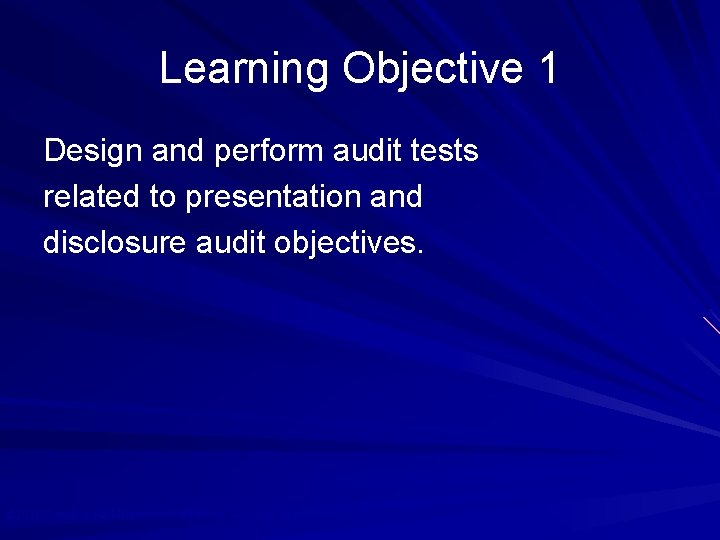 Learning Objective 1

Design and perform audit tests related to presentation and disclosure audit objectives.